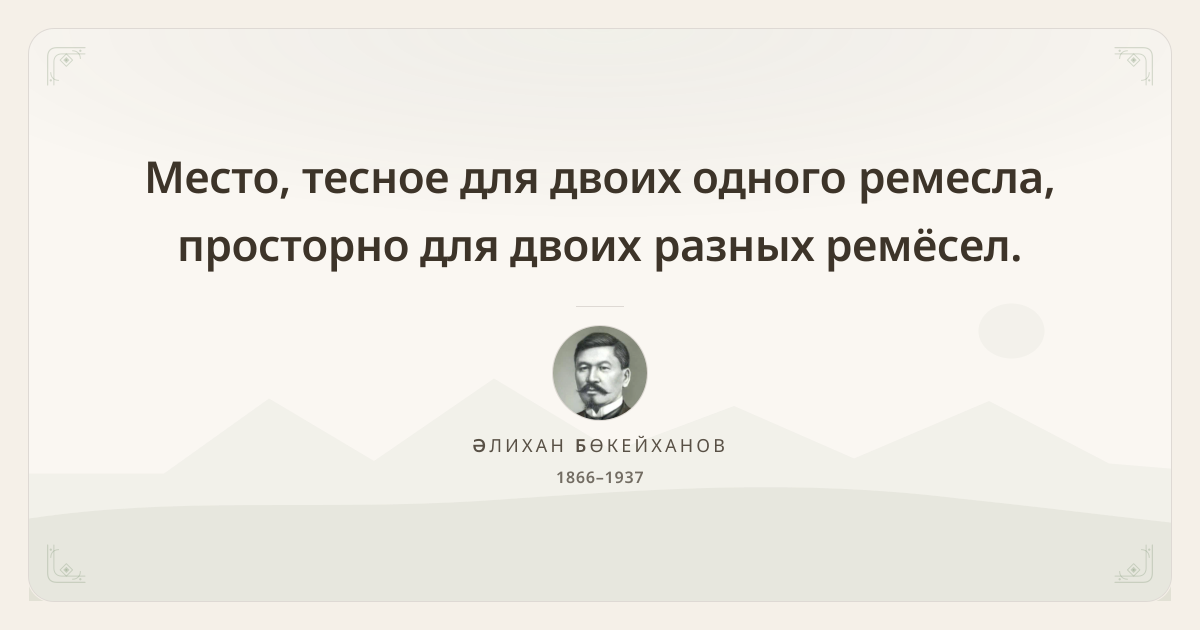 Место, тесное для двоих одного ремесла, просторно для двоих разных ремёсел.

ӘЛИХАН БӨКЕЙХАНОВ

1866–1937